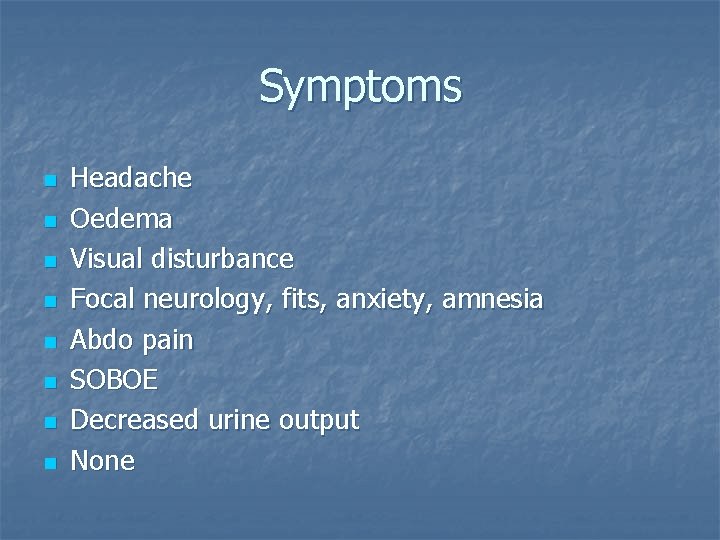 Symptoms

- Headache
- Oedema
- Visual disturbance
- Focal neurology, fits, anxiety, amnesia
- Abdo pain
- SOBOE
- Decreased urine output
- None